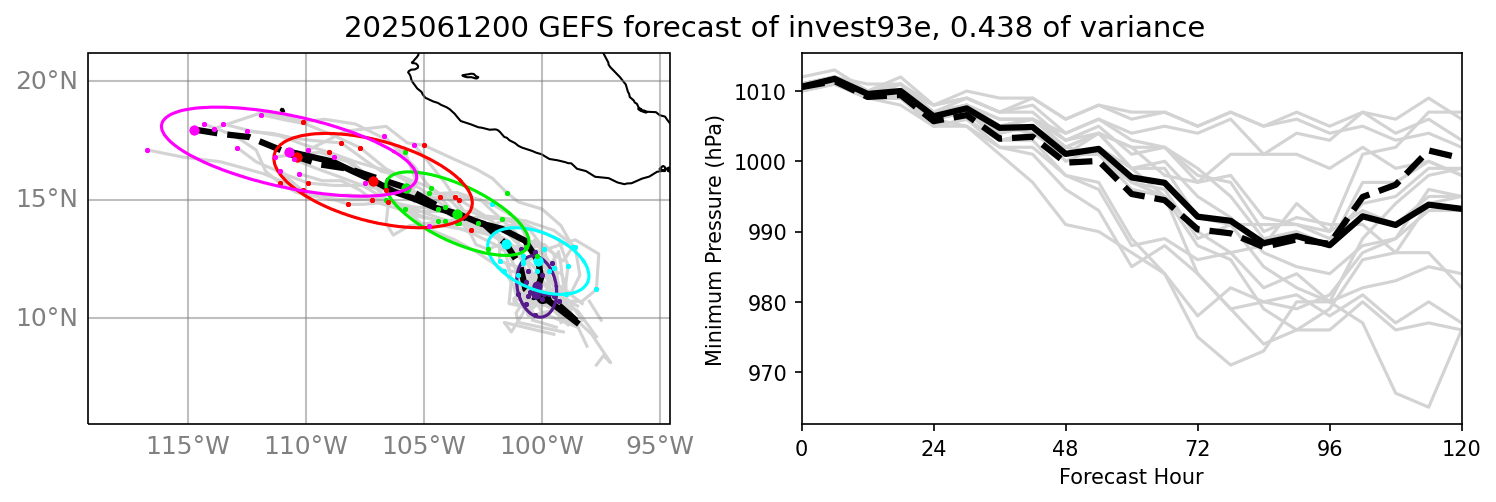 2025061200 GEFS forecast of invest93e, 0.438 of variance

20°N
15°N
10°N
115°W 110°W 105°W 100°W 95°W

Minimum Pressure (hPa)
1010
1000
990
980
970
0 24 48 72 96 120
Forecast Hour